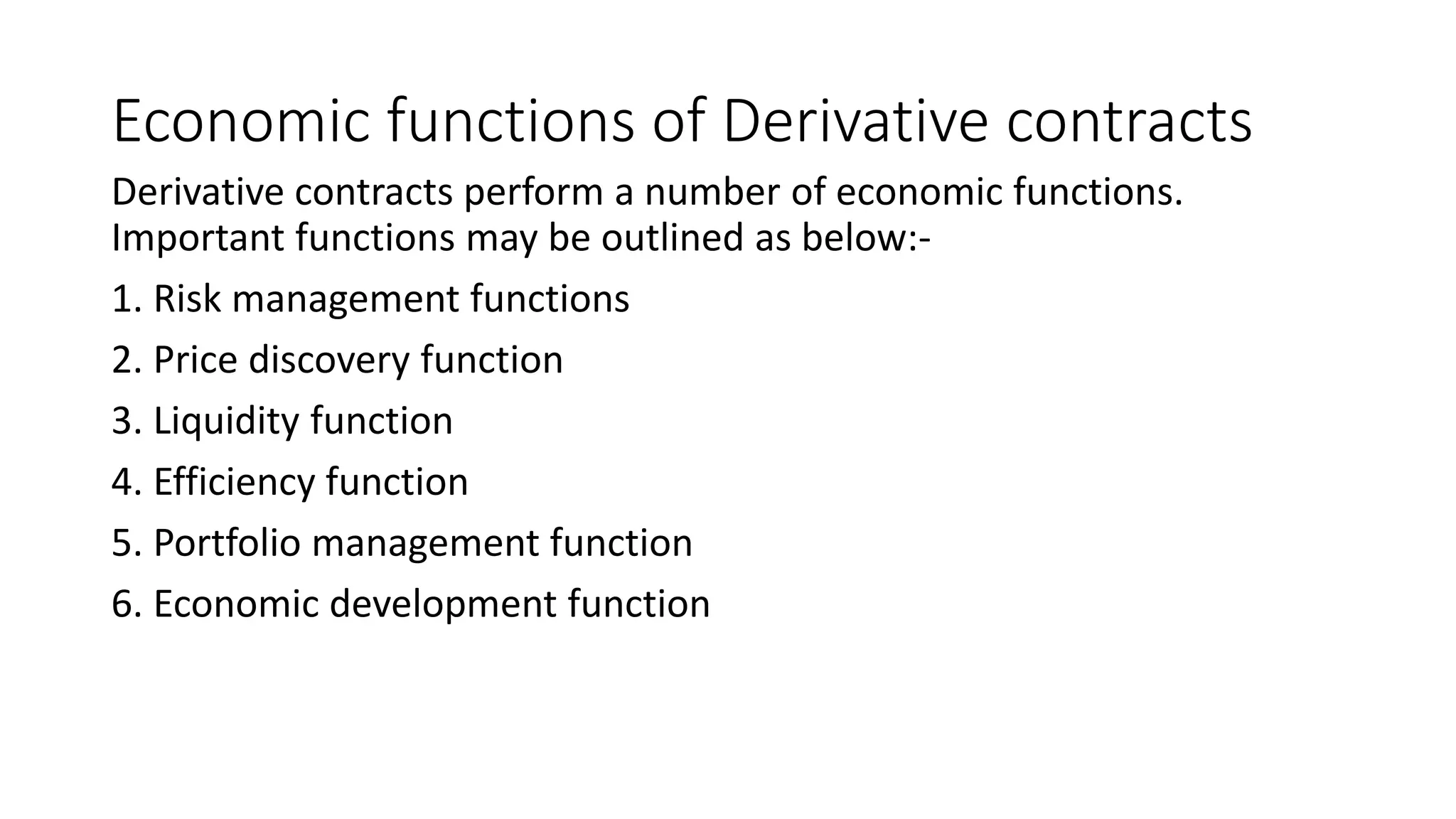 Economic functions of Derivative contracts

Derivative contracts perform a number of economic functions. Important functions may be outlined as below:-

1. Risk management functions

2. Price discovery function

3. Liquidity function

4. Efficiency function

5. Portfolio management function

6. Economic development function